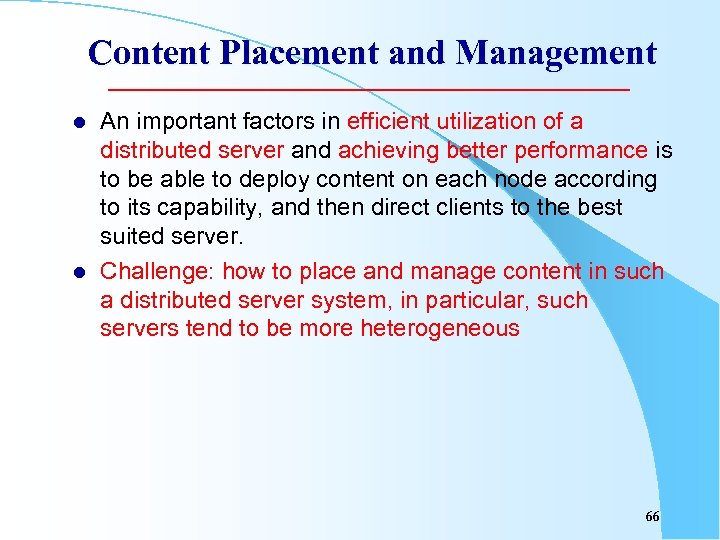 Content Placement and Management

- An important factors in efficient utilization of a distributed server and achieving better performance is to be able to deploy content on each node according to its capability, and then direct clients to the best suited server.
- Challenge: how to place and manage content in such a distributed server system, in particular, such servers tend to be more heterogeneous

66